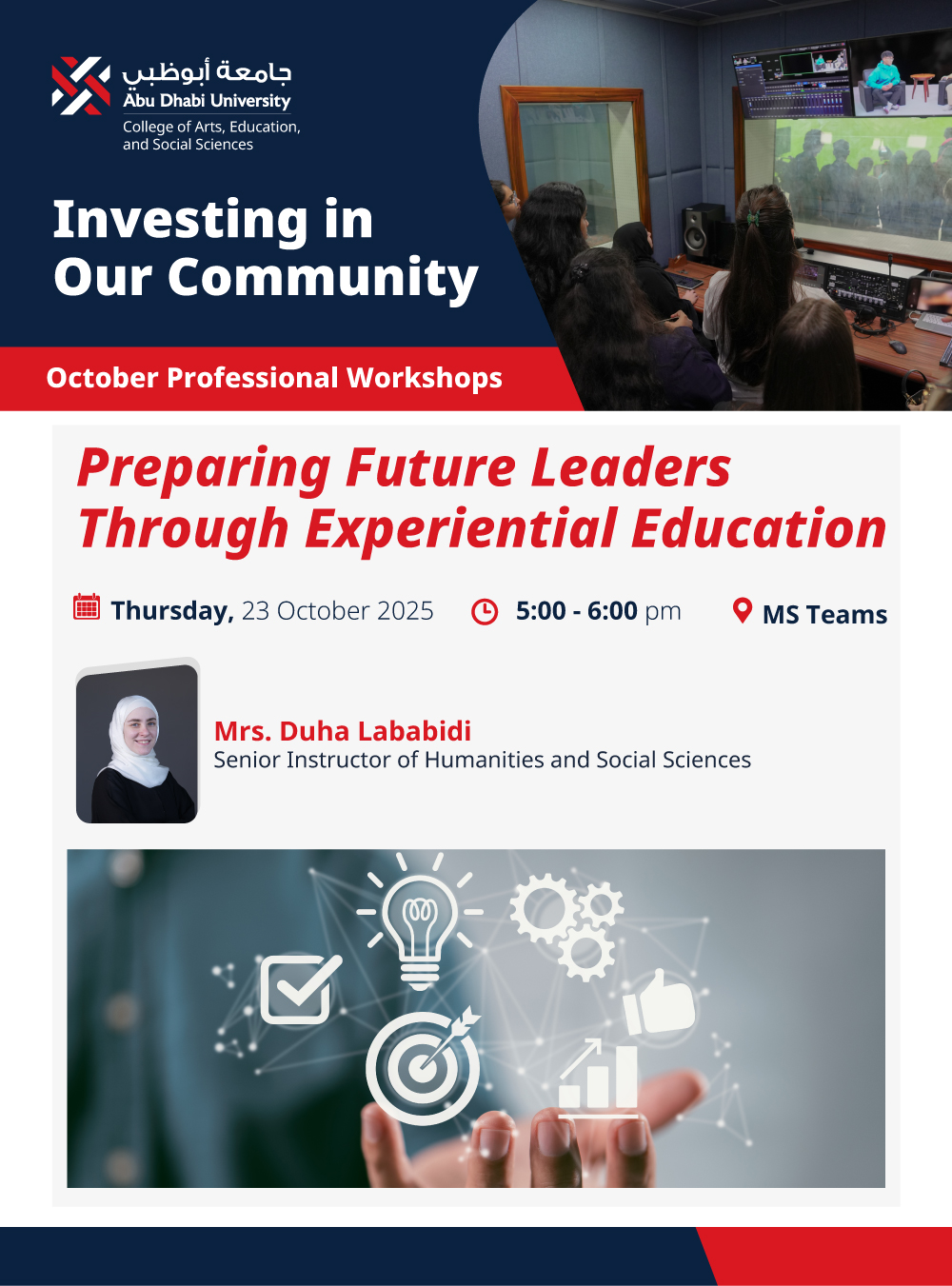 جامعة أبوظبي
Abu Dhabi University
College of Arts, Education, and Social Sciences

Investing in Our Community

October Professional Workshops

Preparing Future Leaders Through Experiential Education

Thursday, 23 October 2025 5:00 - 6:00 pm MS Teams

Mrs. Duha Lababidi
Senior Instructor of Humanities and Social Sciences